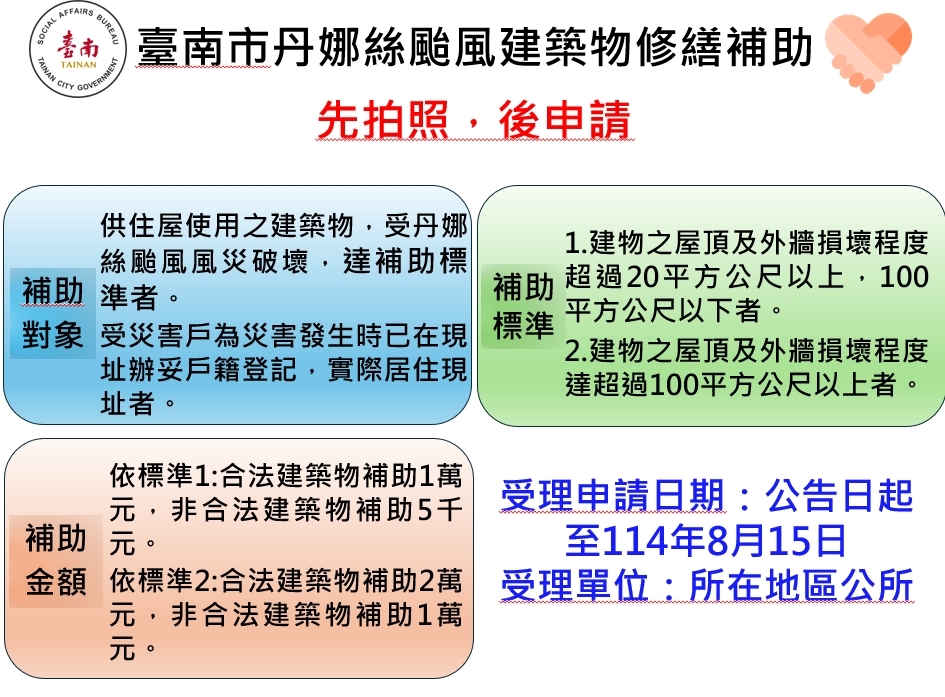 SOCIAL AFFAIRS BUREAU
臺南
TAINAN
TAINAN CITY GOVERNMENT

臺南市丹娜絲颱風建築物修繕補助

先拍照，後申請

補助對象

供住屋使用之建築物，受丹娜絲颱風風災破壞，達補助標準者。

受災害戶為災害發生時已在現址辦妥戶籍登記，實際居住現址者。

補助標準

1.建物之屋頂及外牆損壞程度超過20平方公尺以上，100平方公尺以下者。

2.建物之屋頂及外牆損壞程度達超過100平方公尺以上者。

補助金額

依標準1:合法建築物補助1萬元，非合法建築物補助5千元。

依標準2:合法建築物補助2萬元，非合法建築物補助1萬元。

受理申請日期：公告日起至114年8月15日

受理單位：所在地區公所